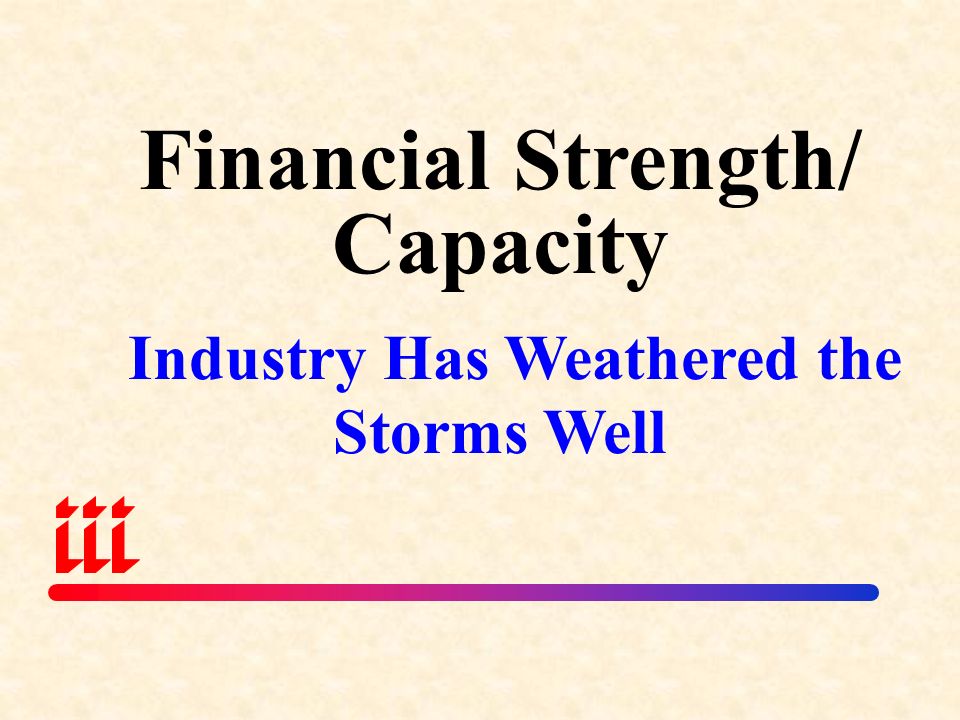 Financial Strength/ Capacity

Industry Has Weathered the Storms Well

iii